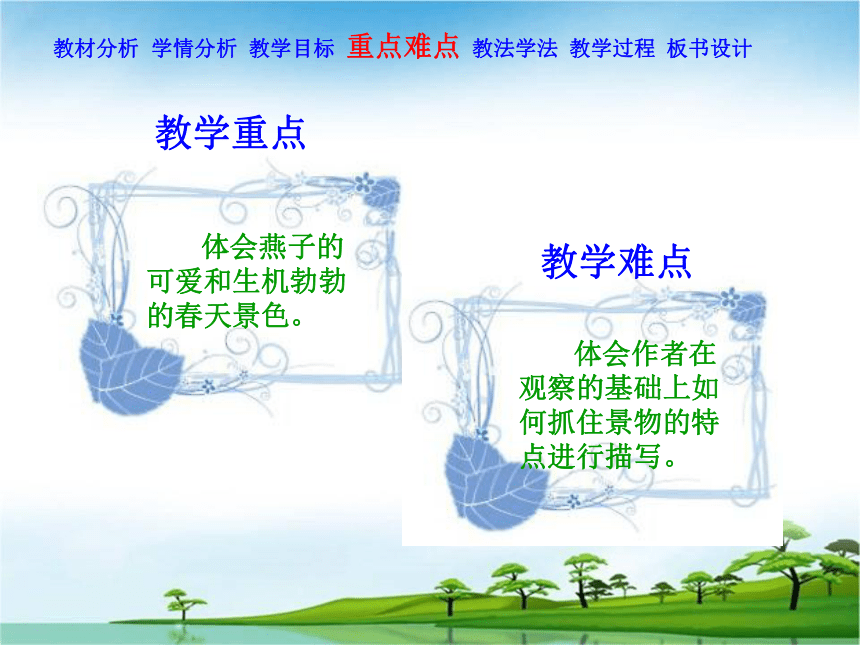 教材分析 学情分析 教学目标 重点难点 教法学法 教学过程 板书设计

教学重点

体会燕子的可爱和生机勃勃的春天景色。

教学难点

体会作者在观察的基础上如何抓住景物的特点进行描写。